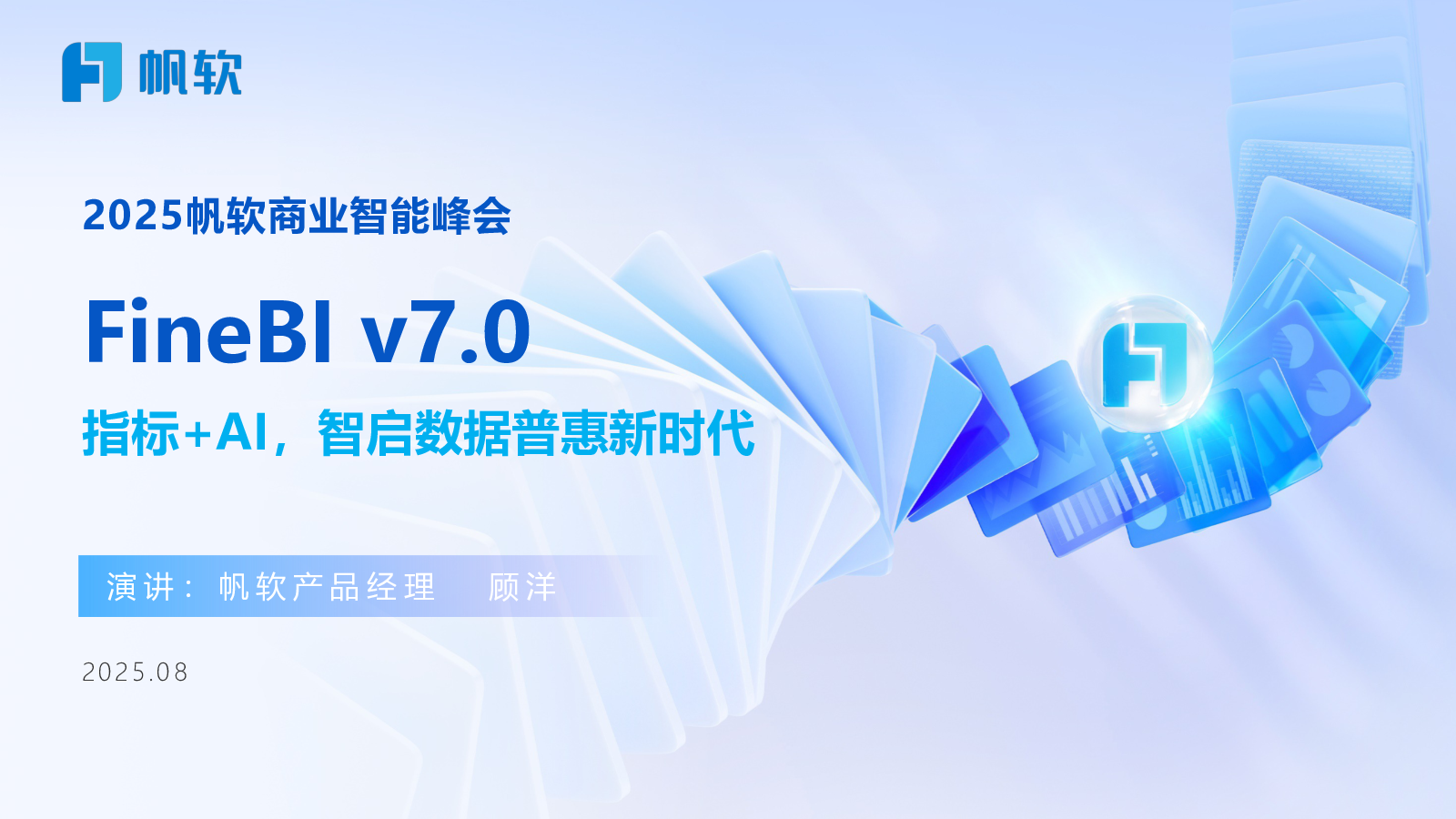 帆软

2025帆软商业智能峰会

FineBI v7.0

指标+AI，智启数据普惠新时代

演讲：帆软产品经理　顾洋

2025.08